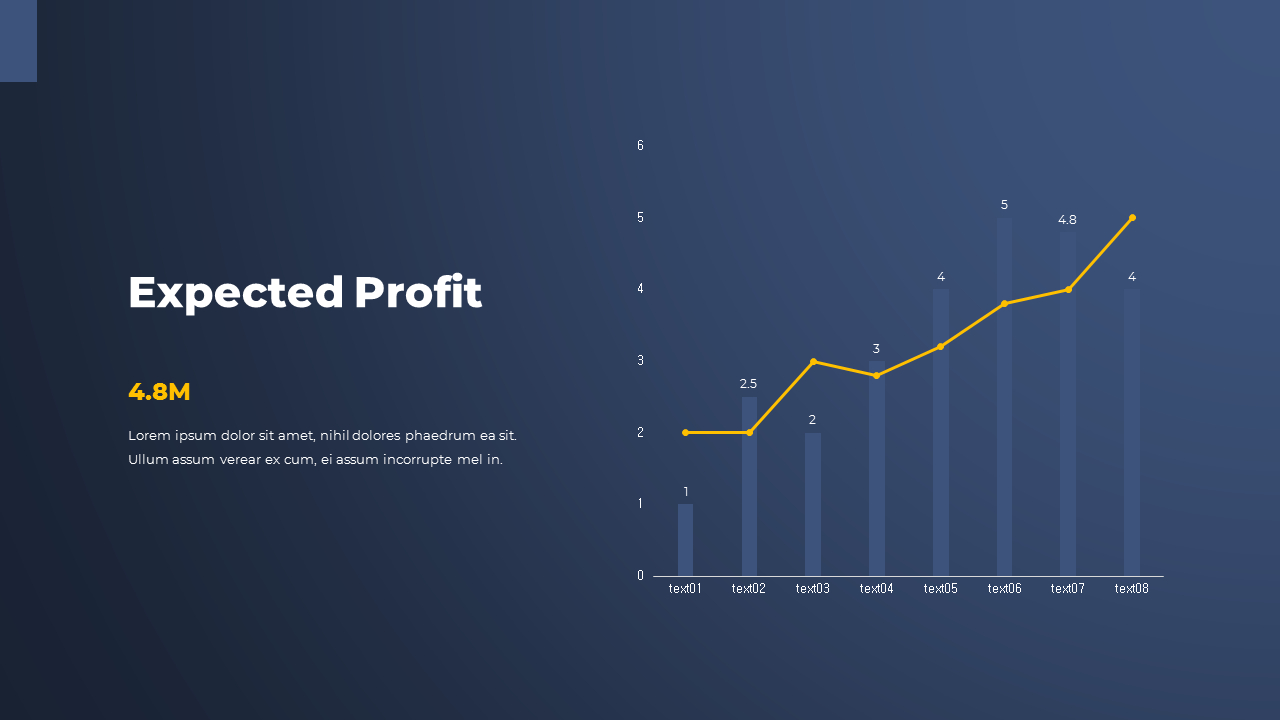 Expected Profit

4.8M

Lorem ipsum dolor sit amet, nihil dolores phaedrum ea sit. Ullum assum verear ex cum, ei assum incorrupte mel in.

6
5
4
3
2
1
0

1
2.5
2
3
4
5
4.8
4

text01
text02
text03
text04
text05
text06
text07
text08